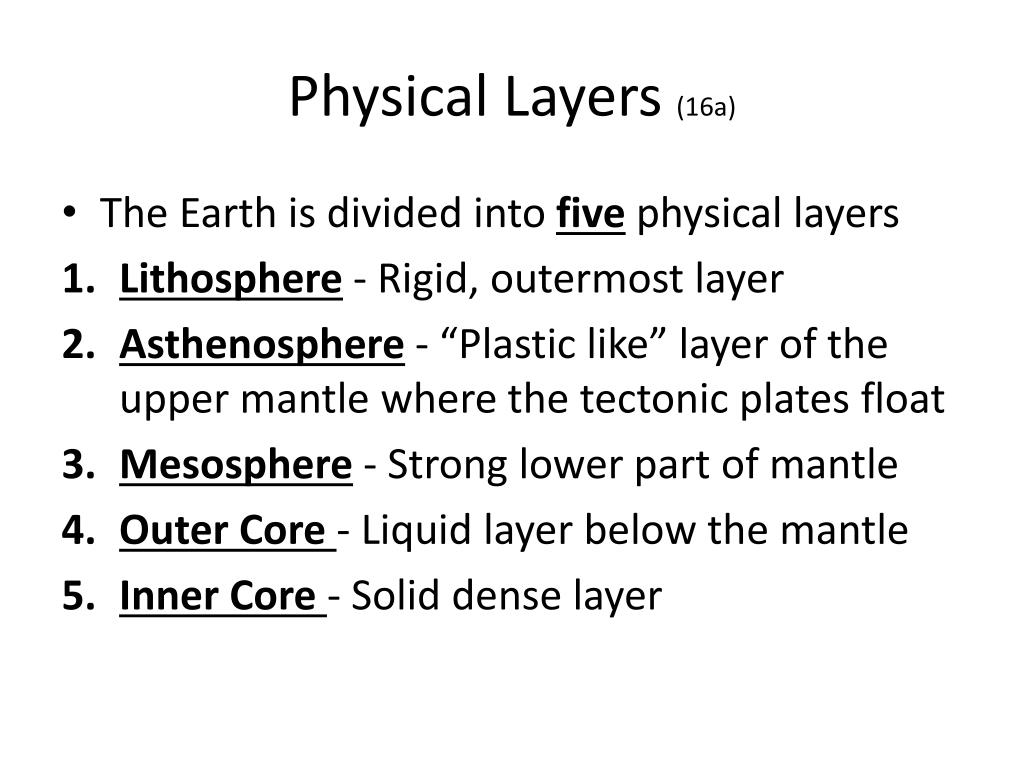 Physical Layers (16a)

• The Earth is divided into five physical layers

1. Lithosphere - Rigid, outermost layer
2. Asthenosphere - “Plastic like” layer of the upper mantle where the tectonic plates float
3. Mesosphere - Strong lower part of mantle
4. Outer Core - Liquid layer below the mantle
5. Inner Core - Solid dense layer